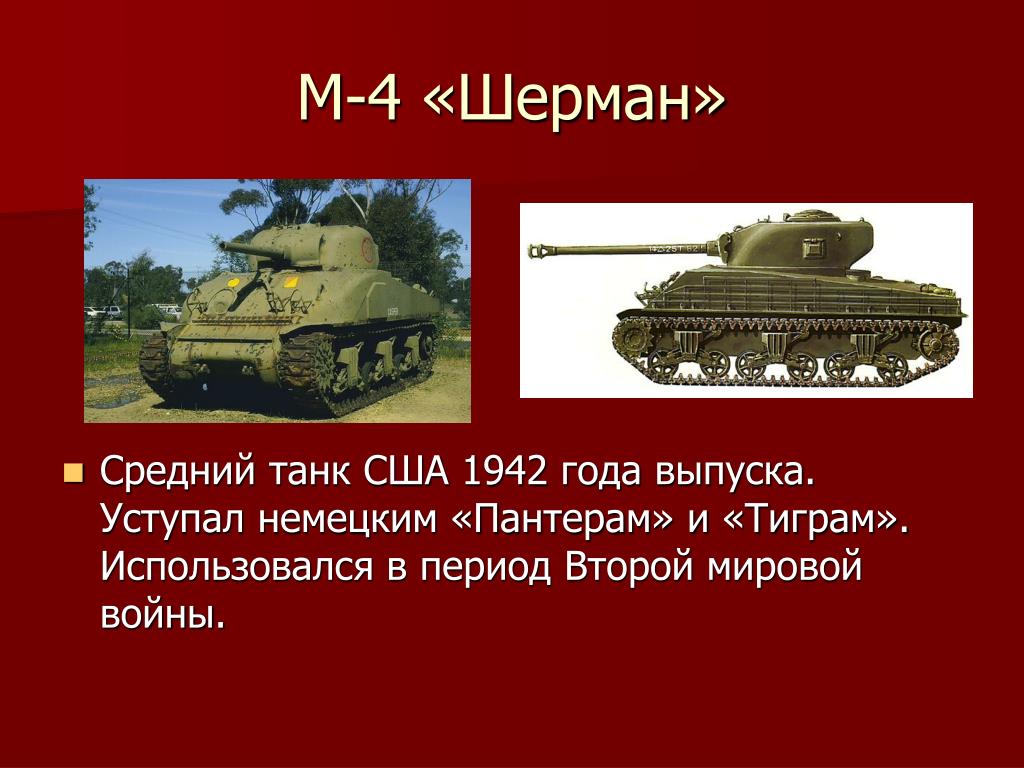 М-4 «Шерман»

Средний танк США 1942 года выпуска. Уступал немецким «Пантерам» и «Тиграм». Использовался в период Второй мировой войны.